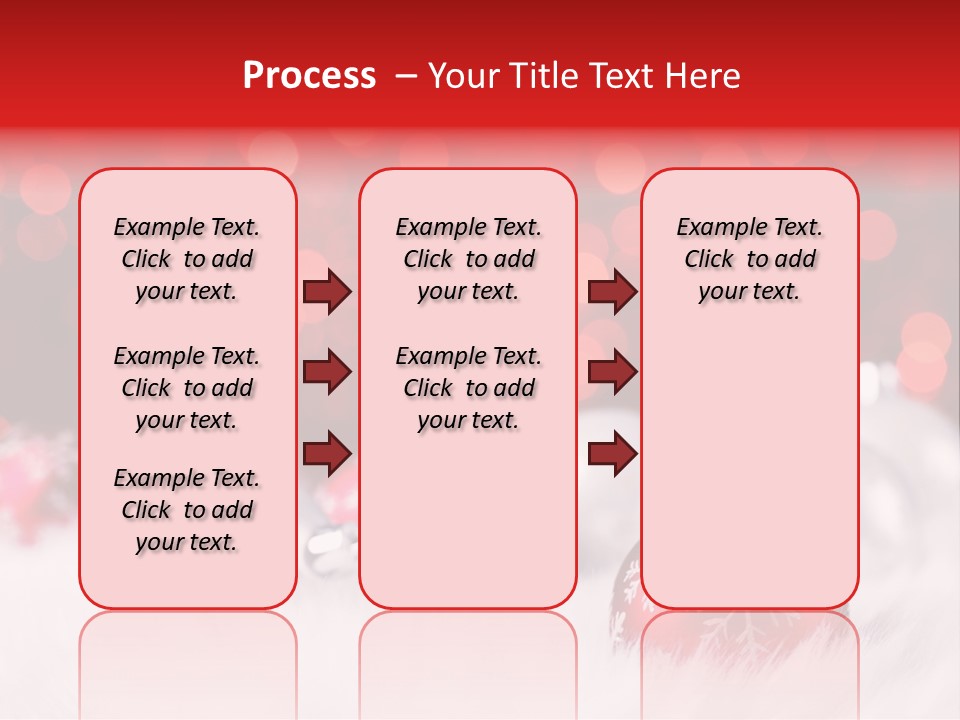 Process – Your Title Text Here

Example Text. Click to add your text.

Example Text. Click to add your text.

Example Text. Click to add your text.

Example Text. Click to add your text.

Example Text. Click to add your text.

Example Text. Click to add your text.